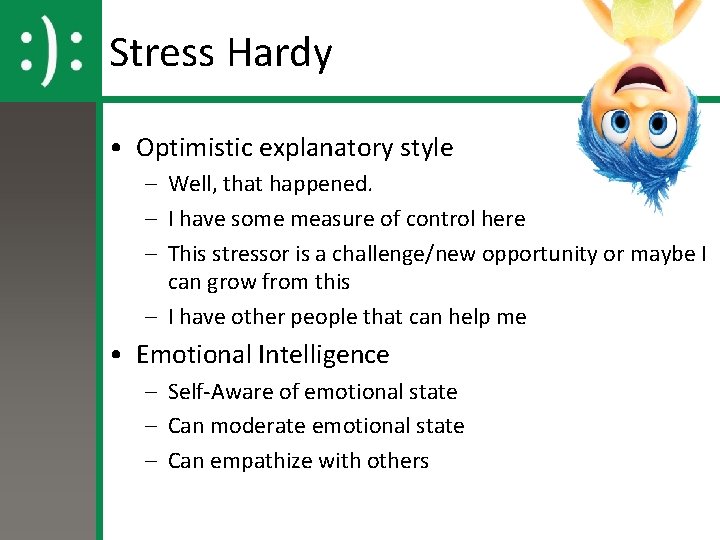 :):

Stress Hardy

• Optimistic explanatory style
– Well, that happened.
– I have some measure of control here
– This stressor is a challenge/new opportunity or maybe I can grow from this
– I have other people that can help me
• Emotional Intelligence
– Self-Aware of emotional state
– Can moderate emotional state
– Can empathize with others